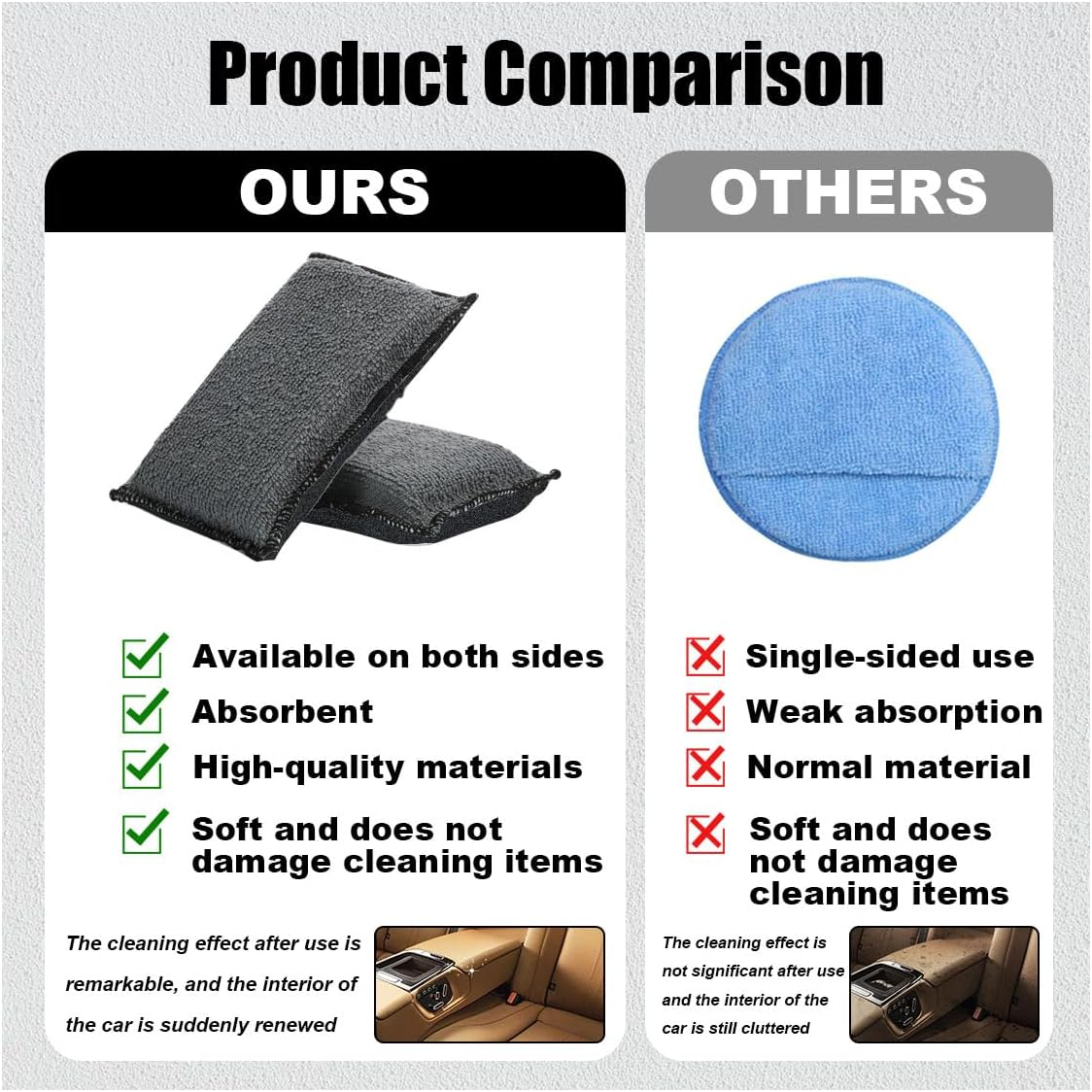 Product Comparison

OURS

Available on both sides
Absorbent
High-quality materials
Soft and does not damage cleaning items

The cleaning effect after use is remarkable, and the interior of the car is suddenly renewed

OTHERS

Single-sided use
Weak absorption
Normal material
Soft and does not damage cleaning items

The cleaning effect is not significant after use and the interior of the car is still cluttered